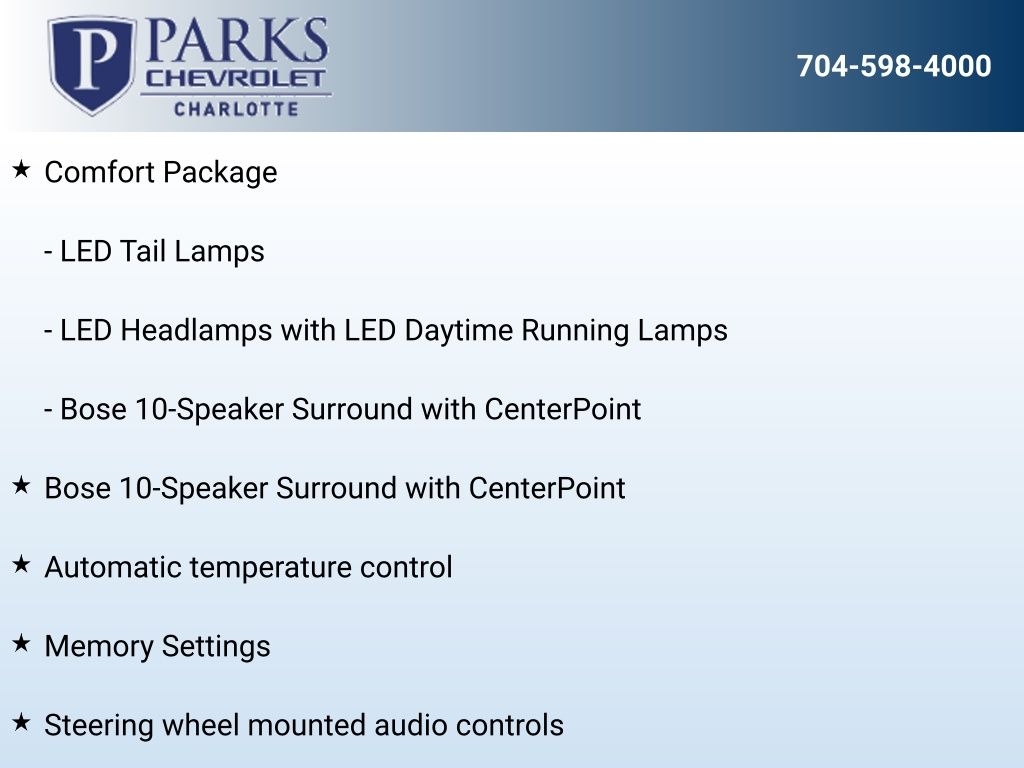 P PARKS CHEVROLET CHARLOTTE

704-598-4000

★ Comfort Package

- LED Tail Lamps

- LED Headlamps with LED Daytime Running Lamps

- Bose 10-Speaker Surround with CenterPoint

★ Bose 10-Speaker Surround with CenterPoint

★ Automatic temperature control

★ Memory Settings

★ Steering wheel mounted audio controls